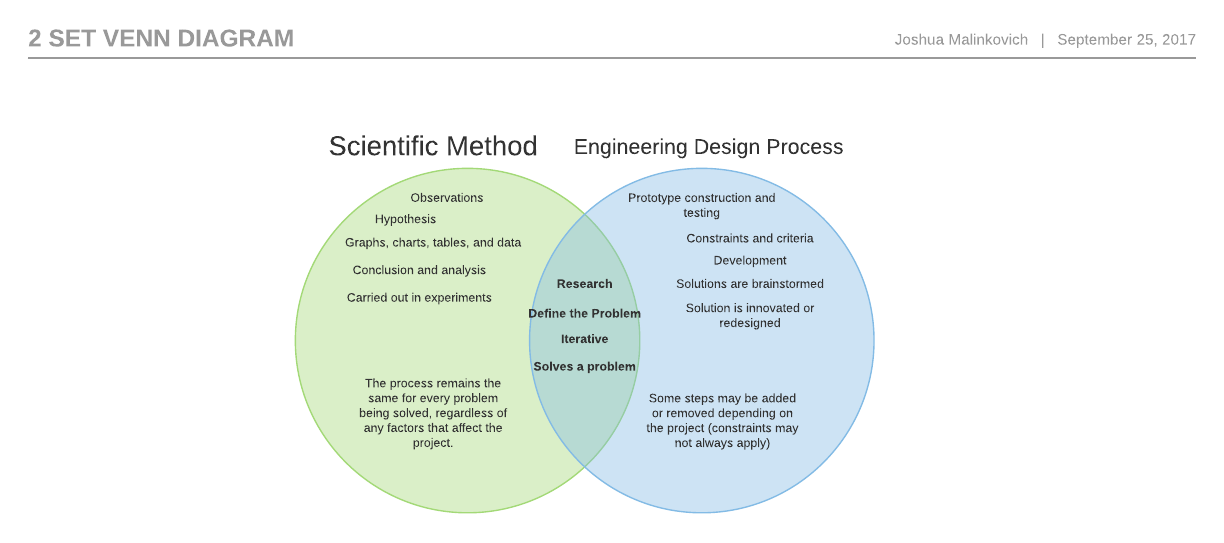 2 SET VENN DIAGRAM

Joshua Malinkovich | September 25, 2017

Scientific Method

Engineering Design Process

Observations

Hypothesis

Graphs, charts, tables, and data

Conclusion and analysis

Carried out in experiments

The process remains the same for every problem being solved, regardless of any factors that affect the project.

Research

Define the Problem

Iterative

Solves a problem

Prototype construction and testing

Constraints and criteria

Development

Solutions are brainstormed

Solution is innovated or redesigned

Some steps may be added or removed depending on the project (constraints may not always apply)